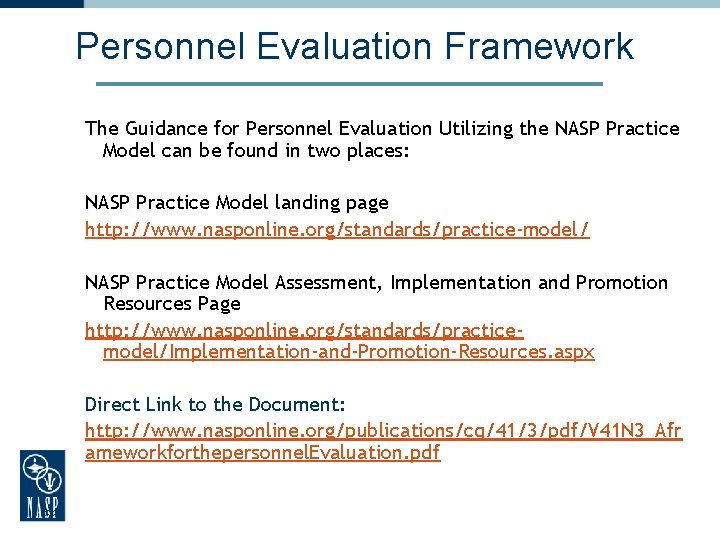 Personnel Evaluation Framework

The Guidance for Personnel Evaluation Utilizing the NASP Practice Model can be found in two places:

NASP Practice Model landing page

http://www.nasponline.org/standards/practice-model/

NASP Practice Model Assessment, Implementation and Promotion Resources Page

http://www.nasponline.org/standards/practice-model/Implementation-and-Promotion-Resources.aspx

Direct Link to the Document:

http://www.nasponline.org/publications/cq/41/3/pdf/V41N3_AframeworkforthepersonnelEvaluation.pdf

NASP